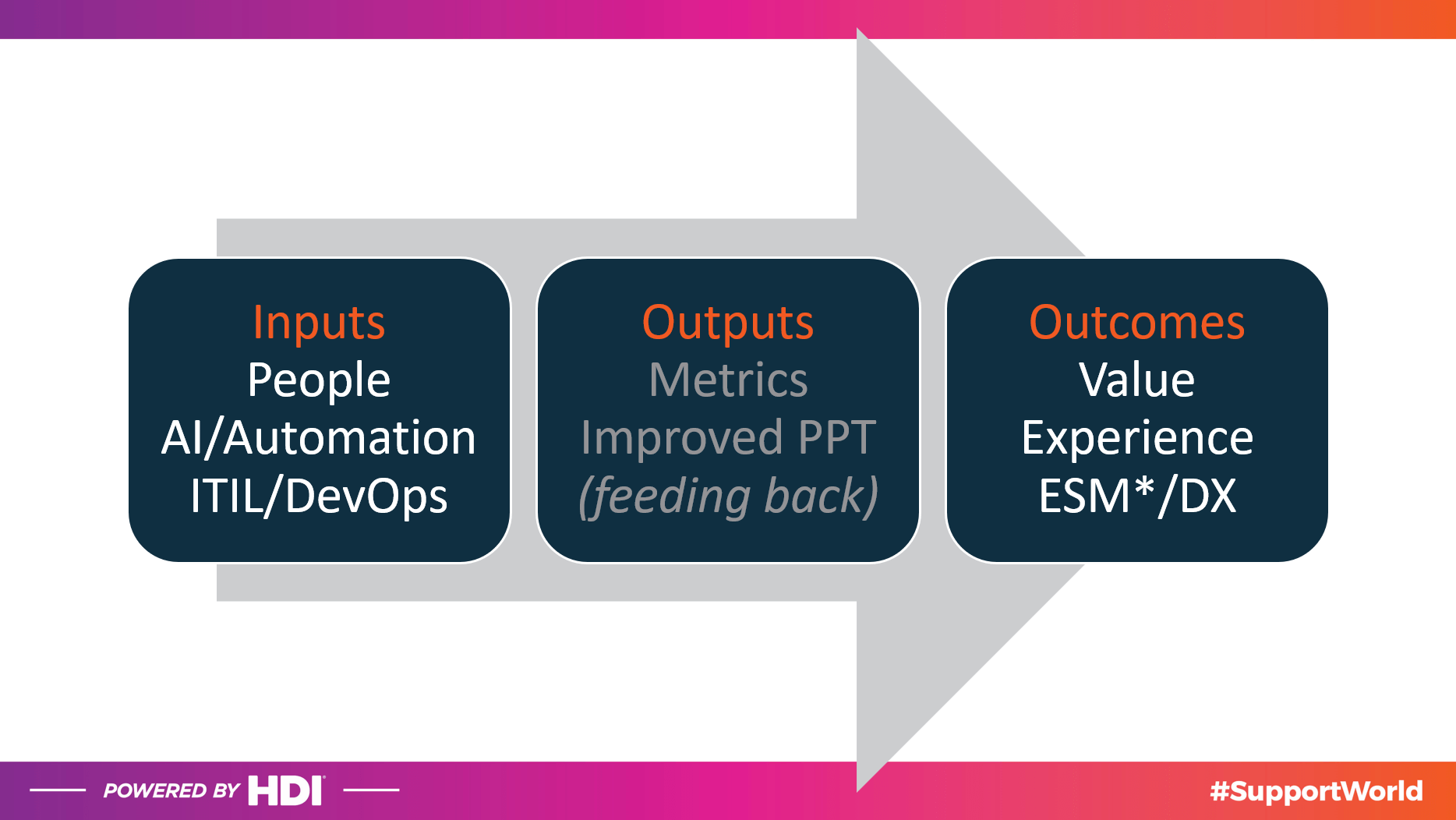 Inputs
People
AI/Automation
ITIL/DevOps

Outputs
Metrics
Improved PPT
(feeding back)

Outcomes
Value
Experience
ESM*/DX

POWERED BY HDI

#SupportWorld